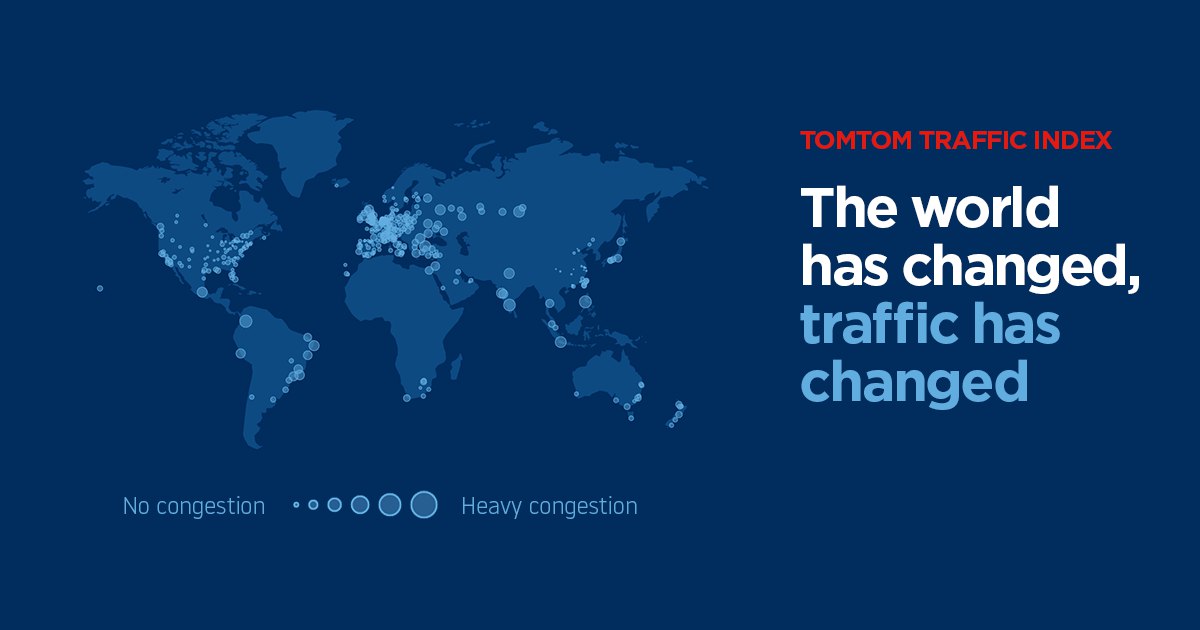 No congestion Heavy congestion

TOMTOM TRAFFIC INDEX

The world has changed, traffic has changed